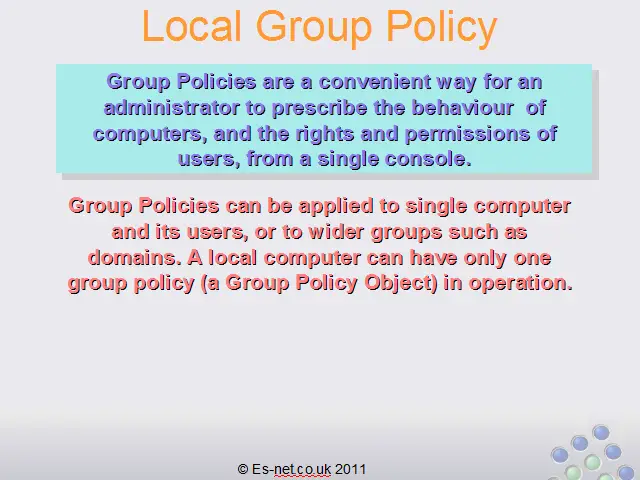 Local Group Policy

Group Policies are a convenient way for an administrator to prescribe the behaviour of computers, and the rights and permissions of users, from a single console.

Group Policies can be applied to single computer and its users, or to wider groups such as domains. A local computer can have only one group policy (a Group Policy Object) in operation.

© Es-net.co.uk 2011